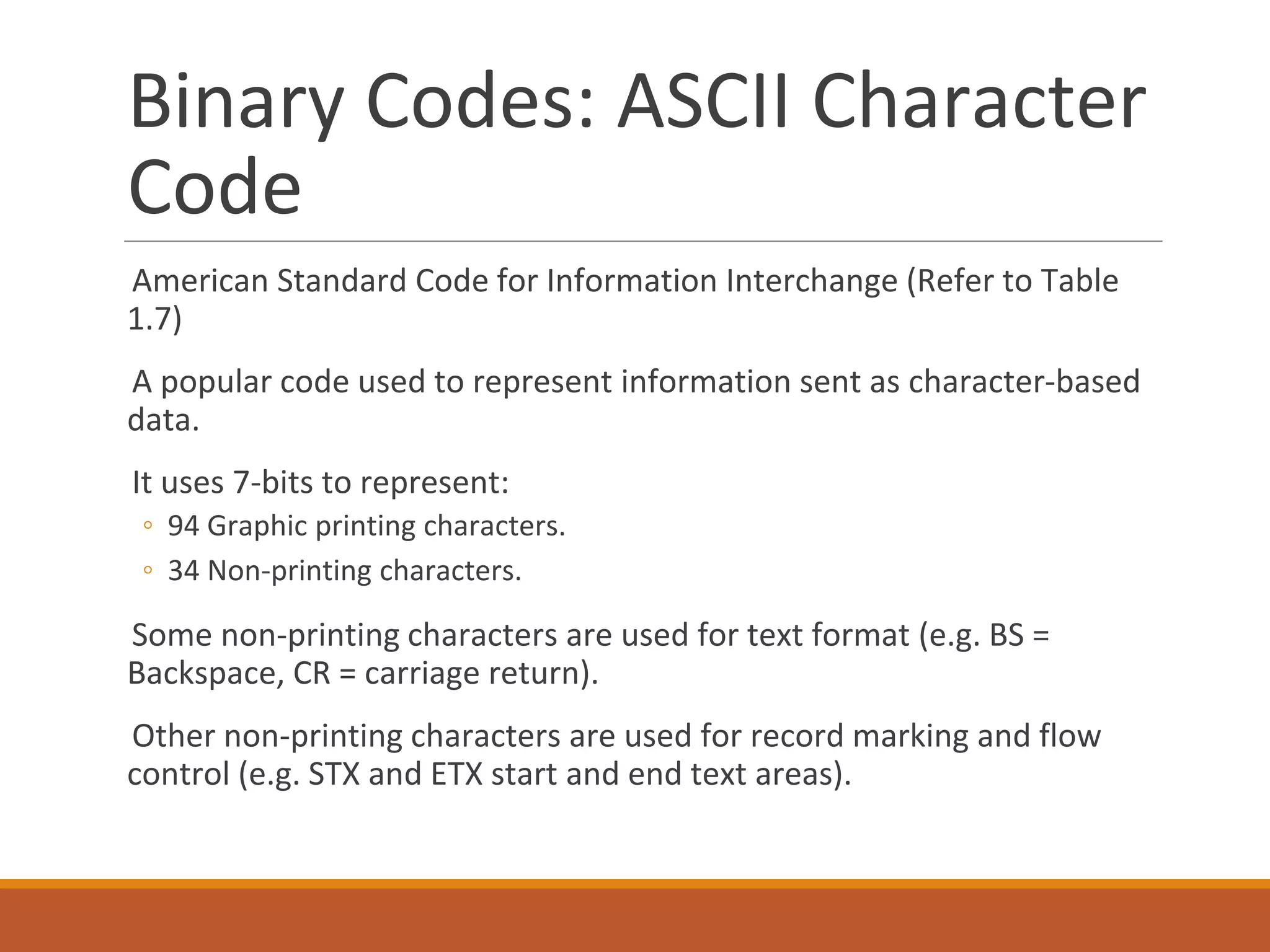 Binary Codes: ASCII Character Code

American Standard Code for Information Interchange (Refer to Table 1.7)

A popular code used to represent information sent as character-based data.

It uses 7-bits to represent:
◦ 94 Graphic printing characters.
◦ 34 Non-printing characters.

Some non-printing characters are used for text format (e.g. BS = Backspace, CR = carriage return).

Other non-printing characters are used for record marking and flow control (e.g. STX and ETX start and end text areas).